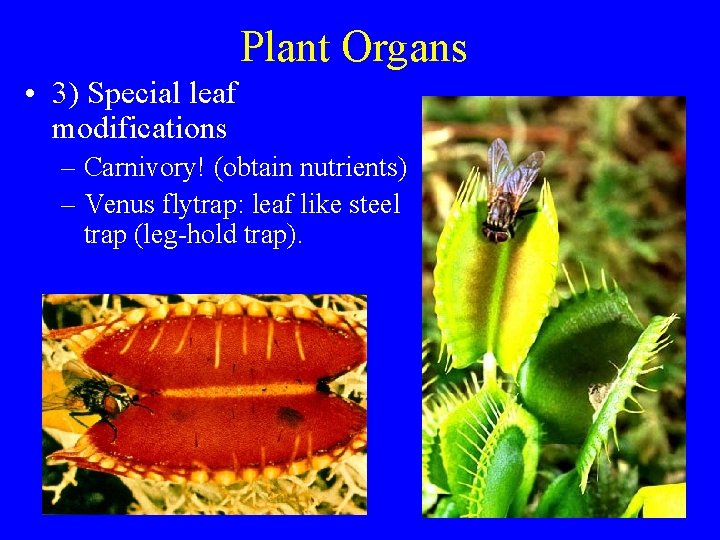 Plant Organs

• 3) Special leaf modifications

– Carnivory! (obtain nutrients)

– Venus flytrap: leaf like steel trap (leg-hold trap).